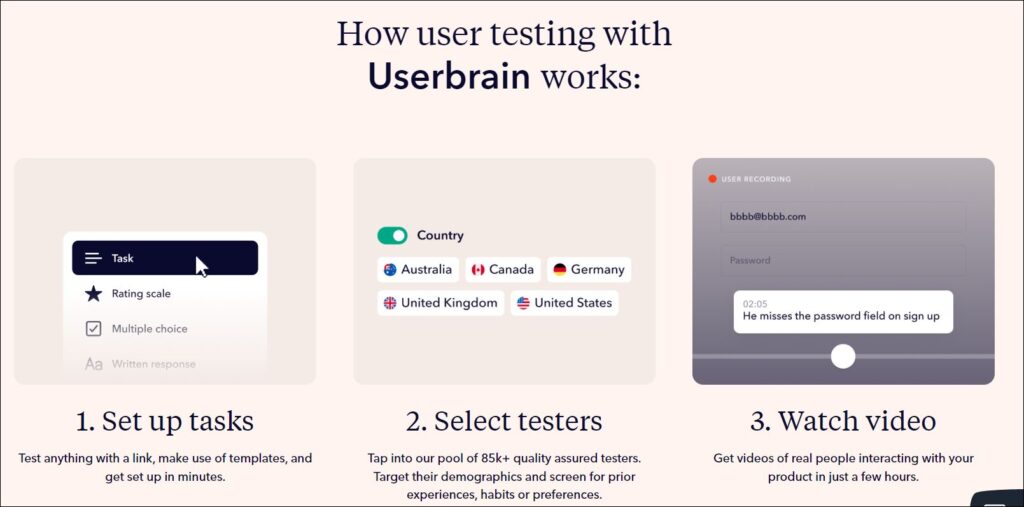 How user testing with Userbrain works:

Task
Rating scale
Multiple choice
Aa Written response

1. Set up tasks

Test anything with a link, make use of templates, and get set up in minutes.

Country
Australia
Canada
Germany
United Kingdom
United States

2. Select testers

Tap into our pool of 85k+ quality assured testers. Target their demographics and screen for prior experiences, habits or preferences.

USER RECORDING
bbbb@bbbb.com
Password
02:05
He misses the password field on sign up

3. Watch video

Get videos of real people interacting with your product in just a few hours.